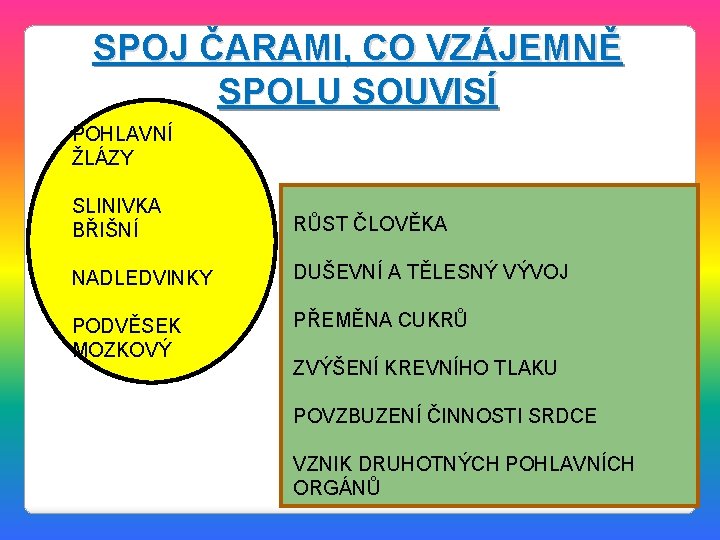 SPOJ ČARAMI, CO VZÁJEMNĚ SPOLU SOUVISÍ

POHLAVNÍ ŽLÁZY

SLINIVKA BŘIŠNÍ

NADLEDVINKY

PODVĚSEK MOZKOVÝ

RŮST ČLOVĚKA

DUŠEVNÍ A TĚLESNÝ VÝVOJ

PŘEMĚNA CUKRŮ

ZVÝŠENÍ KREVNÍHO TLAKU

POVZBUZENÍ ČINNOSTI SRDCE

VZNIK DRUHOTNÝCH POHLAVNÍCH ORGÁNŮ